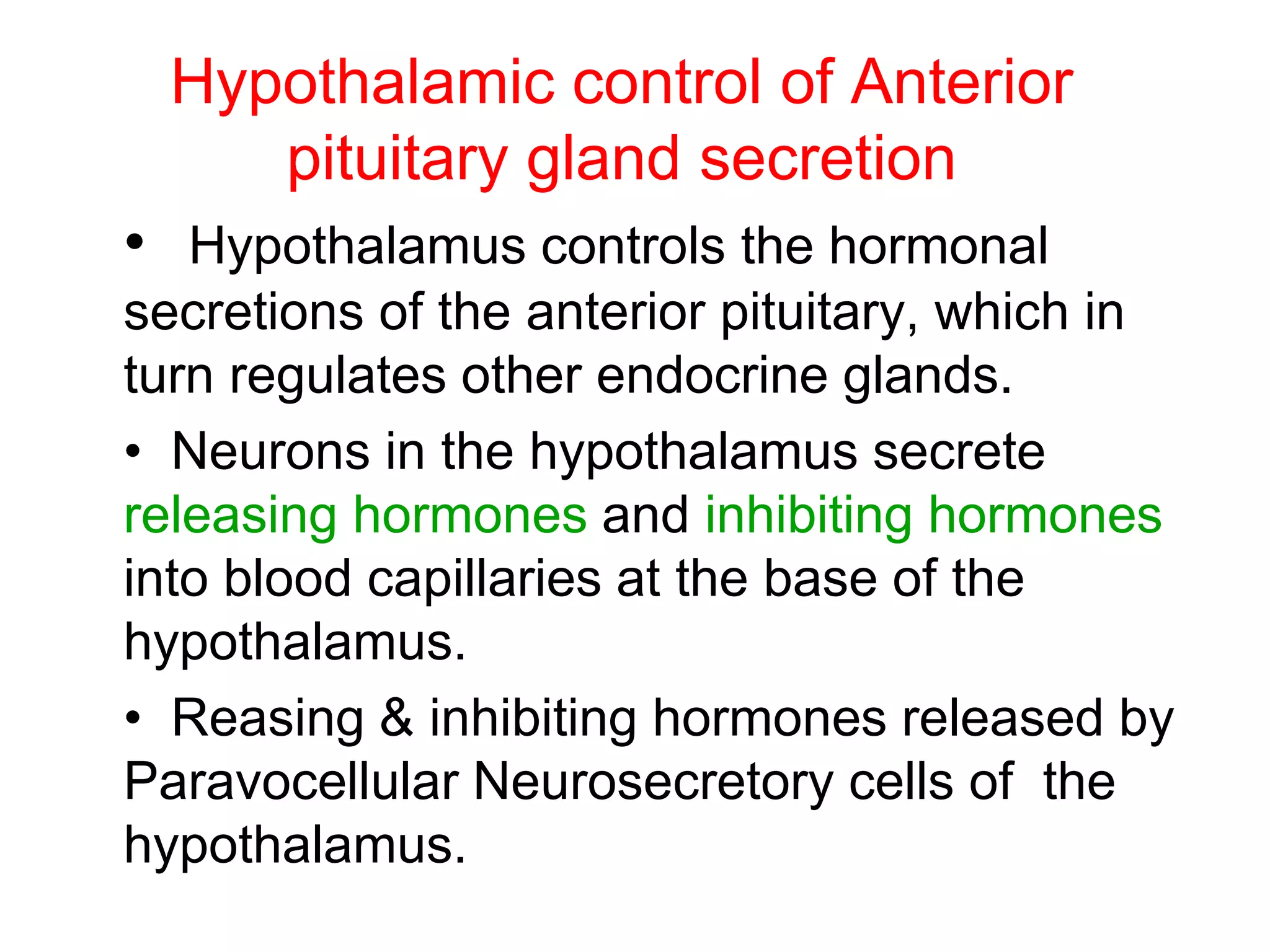 Hypothalamic control of Anterior pituitary gland secretion

• Hypothalamus controls the hormonal secretions of the anterior pituitary, which in turn regulates other endocrine glands.

• Neurons in the hypothalamus secrete releasing hormones and inhibiting hormones into blood capillaries at the base of the hypothalamus.

• Reasing & inhibiting hormones released by Paravocellular Neurosecretory cells of the hypothalamus.